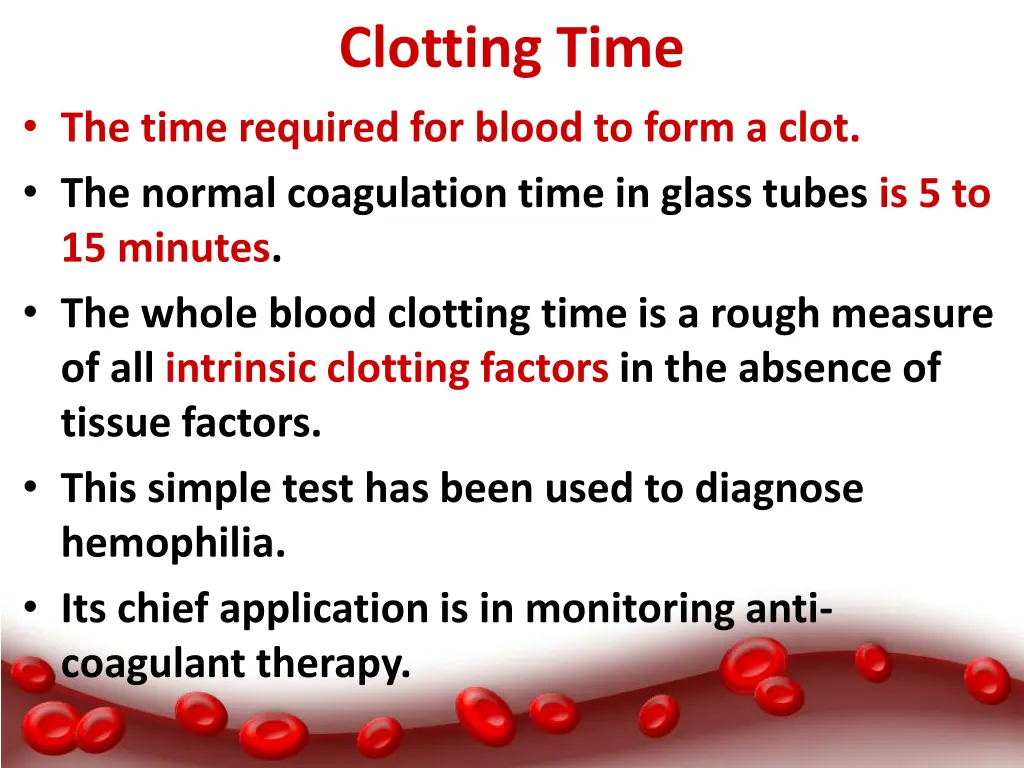 Clotting Time

• The time required for blood to form a clot.
• The normal coagulation time in glass tubes is 5 to 15 minutes.
• The whole blood clotting time is a rough measure of all intrinsic clotting factors in the absence of tissue factors.
• This simple test has been used to diagnose hemophilia.
• Its chief application is in monitoring anticoagulant therapy.